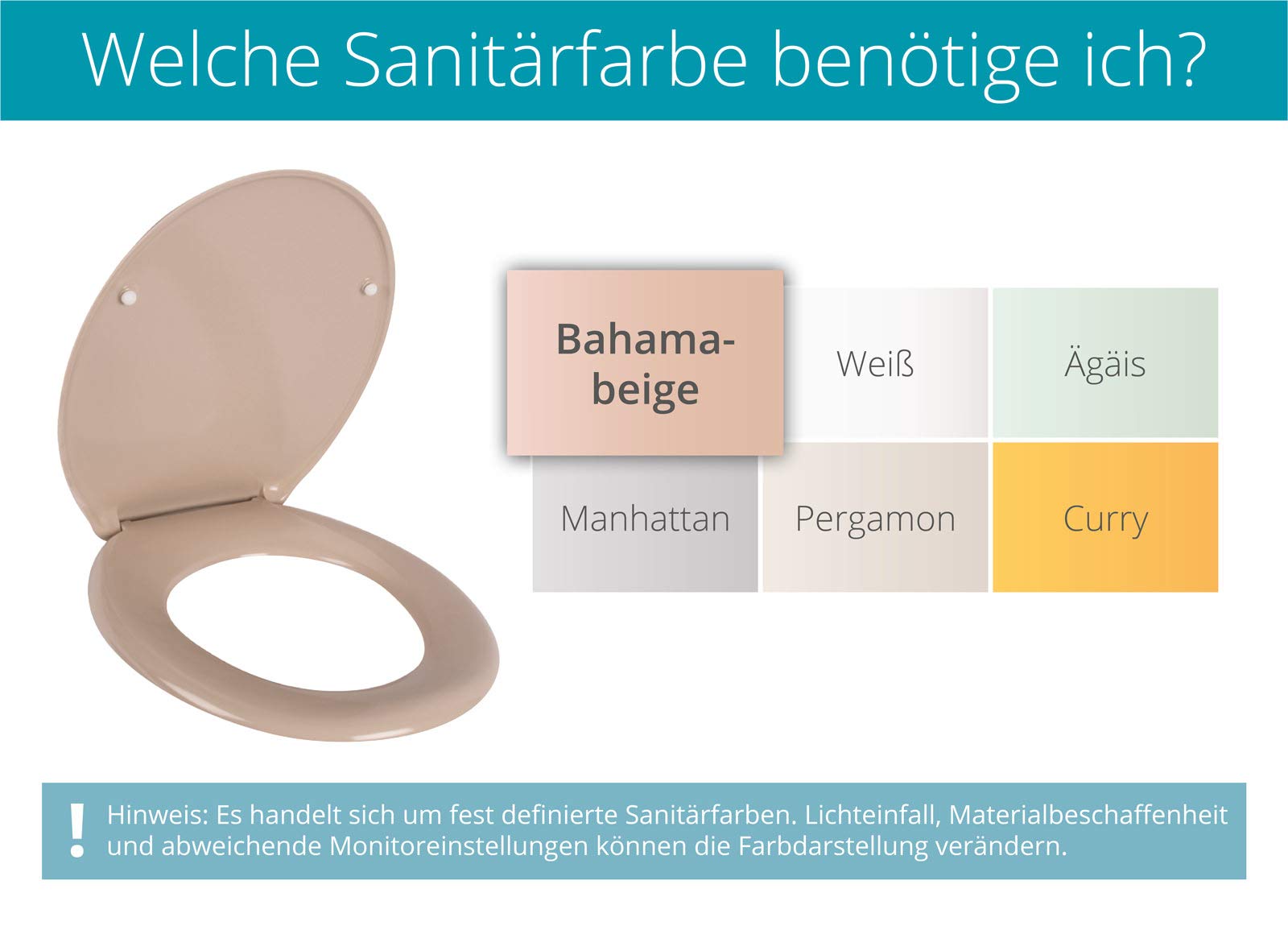 Welche Sanitärfarbe benötige ich?

Bahama-beige

Weiß

Ägäis

Manhattan

Pergamon

Curry

!

Hinweis: Es handelt sich um fest definierte Sanitärfarben. Lichteinfall, Materialbeschaffenheit und abweichende Monitoreinstellungen können die Farbdarstellung verändern.